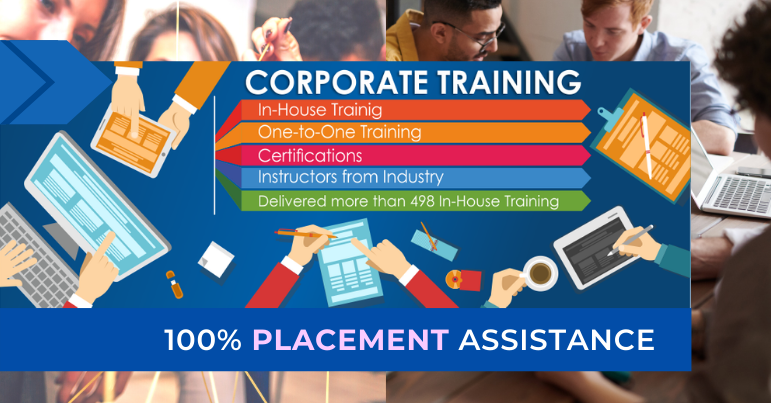 CORPORATE TRAINING

In-House Trainig

One-to-One Training

Certifications

Instructors from Industry

Delivered more than 498 In-House Training

100% PLACEMENT ASSISTANCE